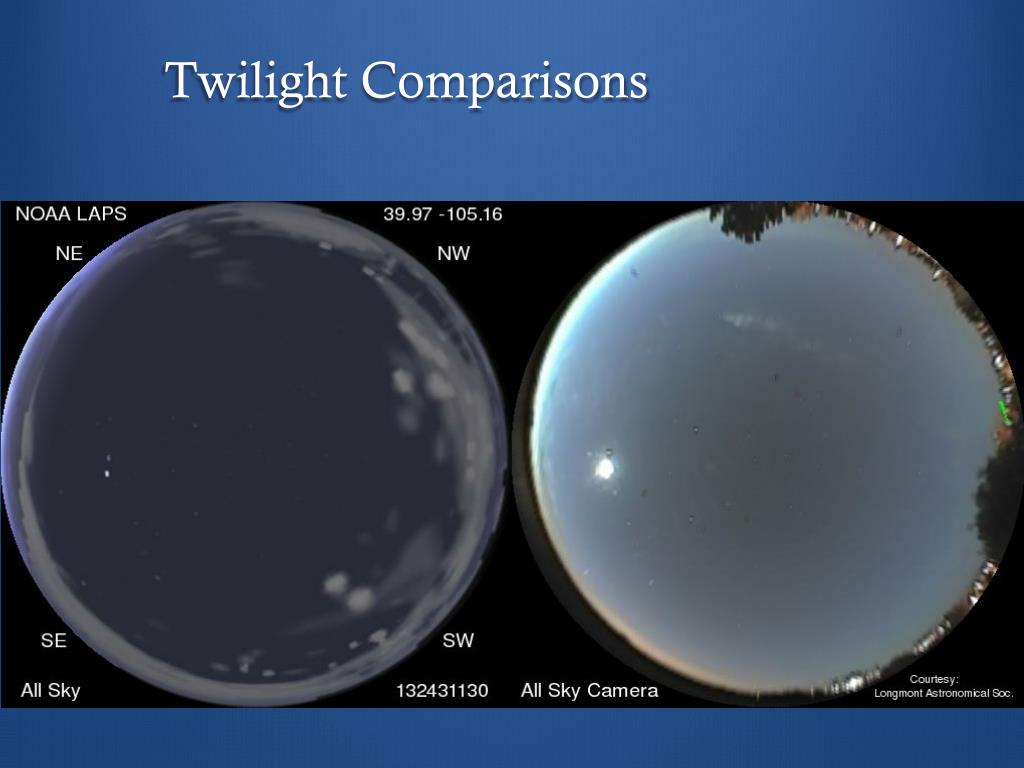 Twilight Comparisons

NOAA LAPS

39.97 -105.16

NE

NW

SE

SW

All Sky

132431130

All Sky Camera

Courtesy:
Longmont Astronomical Soc.